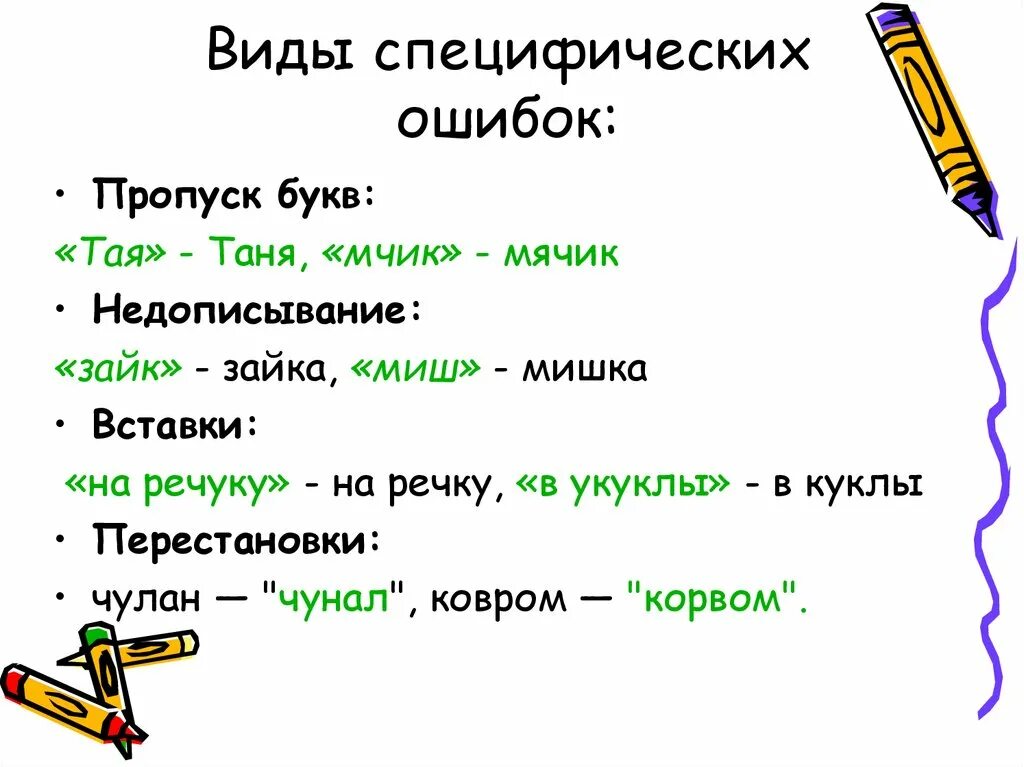 Виды специфических ошибок:

• Пропуск букв:

«Тая» - Таня, «мчик» - мячик

• Недописывание:

«зайк» - зайка, «миш» - мишка

• Вставки:

«на речуку» - на речку, «в укуклы» - в куклы

• Перестановки:

• чулан — "чунал", ковром — "корвом".